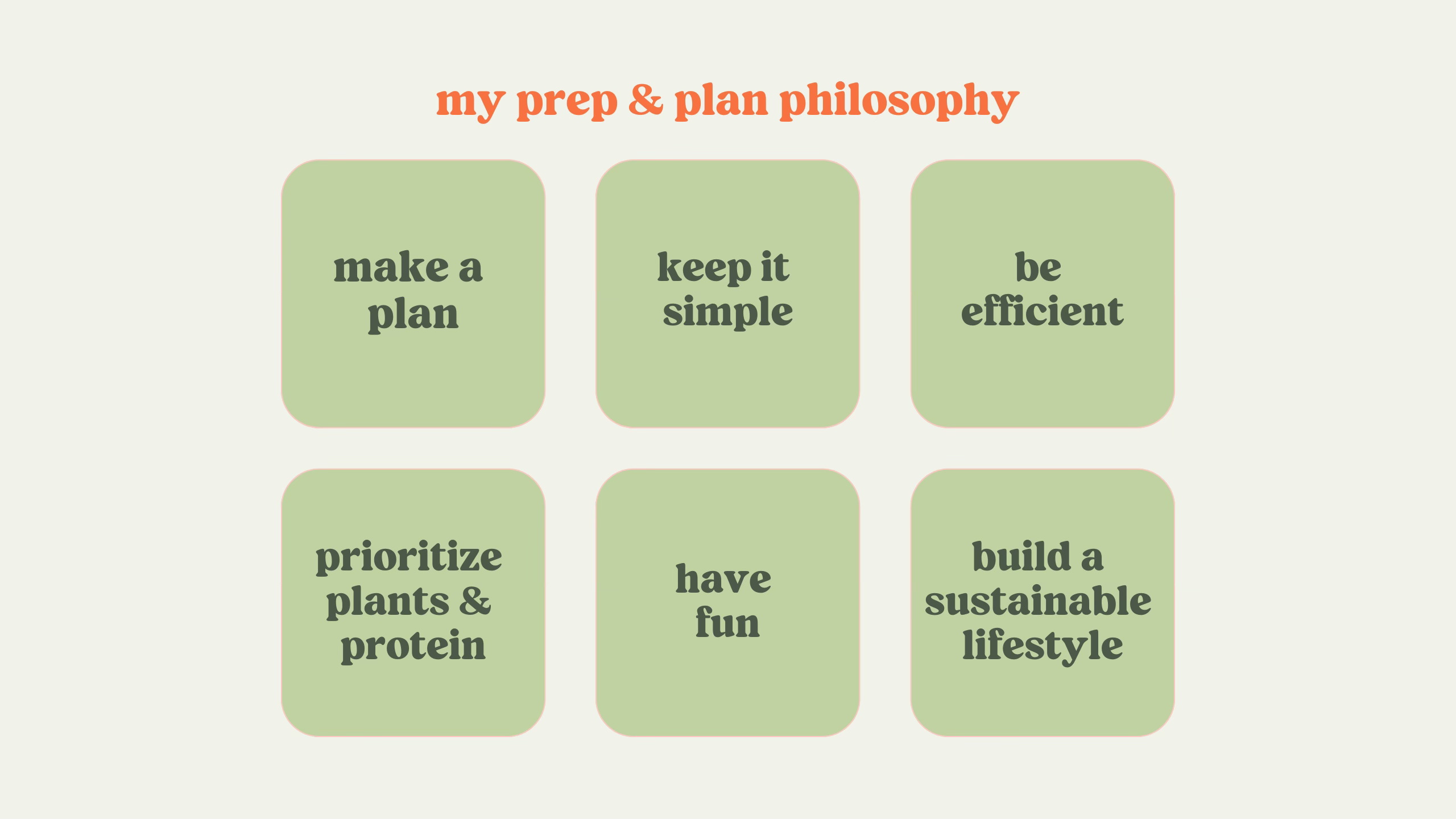 my prep & plan philosophy

make a plan

keep it simple

be efficient

prioritize plants & protein

have fun

build a sustainable lifestyle